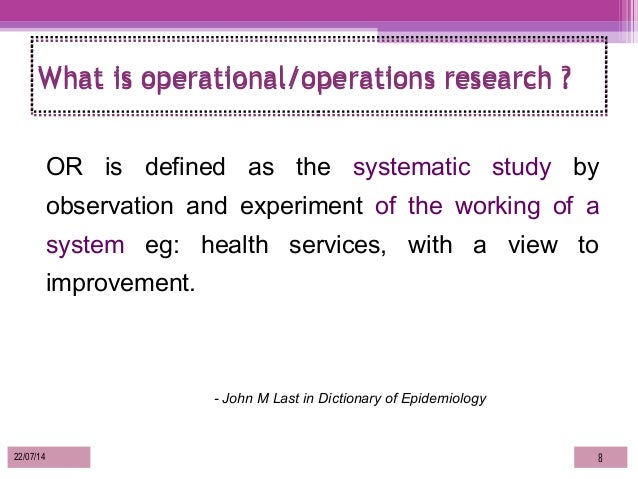 What is operational/operations research ?

OR is defined as the systematic study by observation and experiment of the working of a system eg: health services, with a view to improvement.

- John M Last in Dictionary of Epidemiology

22/07/14

8